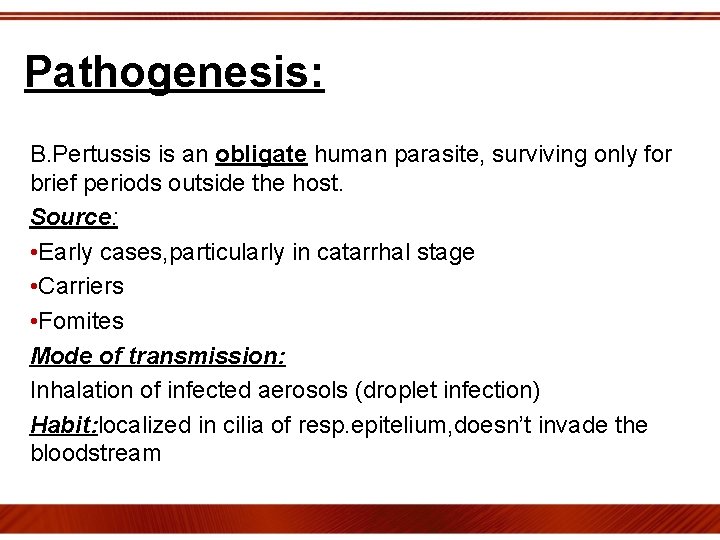 Pathogenesis:

B.Pertussis is an obligate human parasite, surviving only for brief periods outside the host.

Source:

•Early cases,particularly in catarrhal stage

•Carriers

•Fomites

Mode of transmission:

Inhalation of infected aerosols (droplet infection)

Habit:localized in cilia of resp.epitelium,doesn't invade the bloodstream